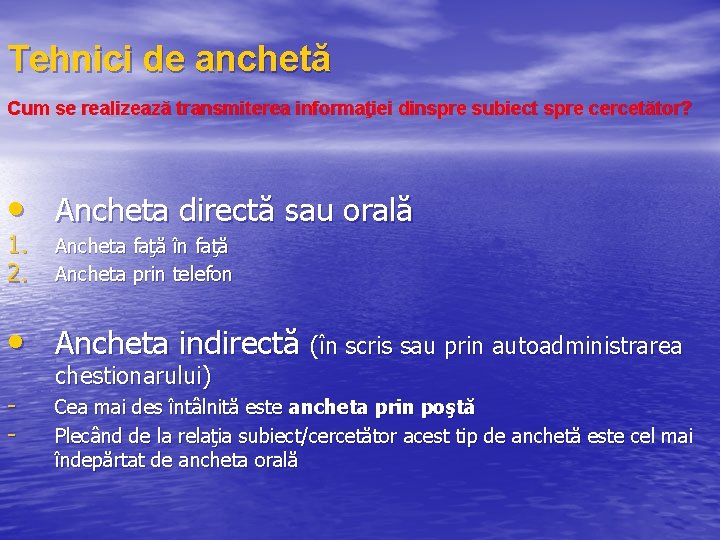 Tehnici de anchetă

Cum se realizează transmiterea informaţiei dinspre subiect spre cercetător?

• Ancheta directă sau orală
1. Ancheta faţă în faţă
2. Ancheta prin telefon

• Ancheta indirectă (în scris sau prin autoadministrarea chestionarului)
- Cea mai des întâlnită este ancheta prin poştă
- Plecând de la relaţia subiect/cercetător acest tip de anchetă este cel mai îndepărtat de ancheta orală